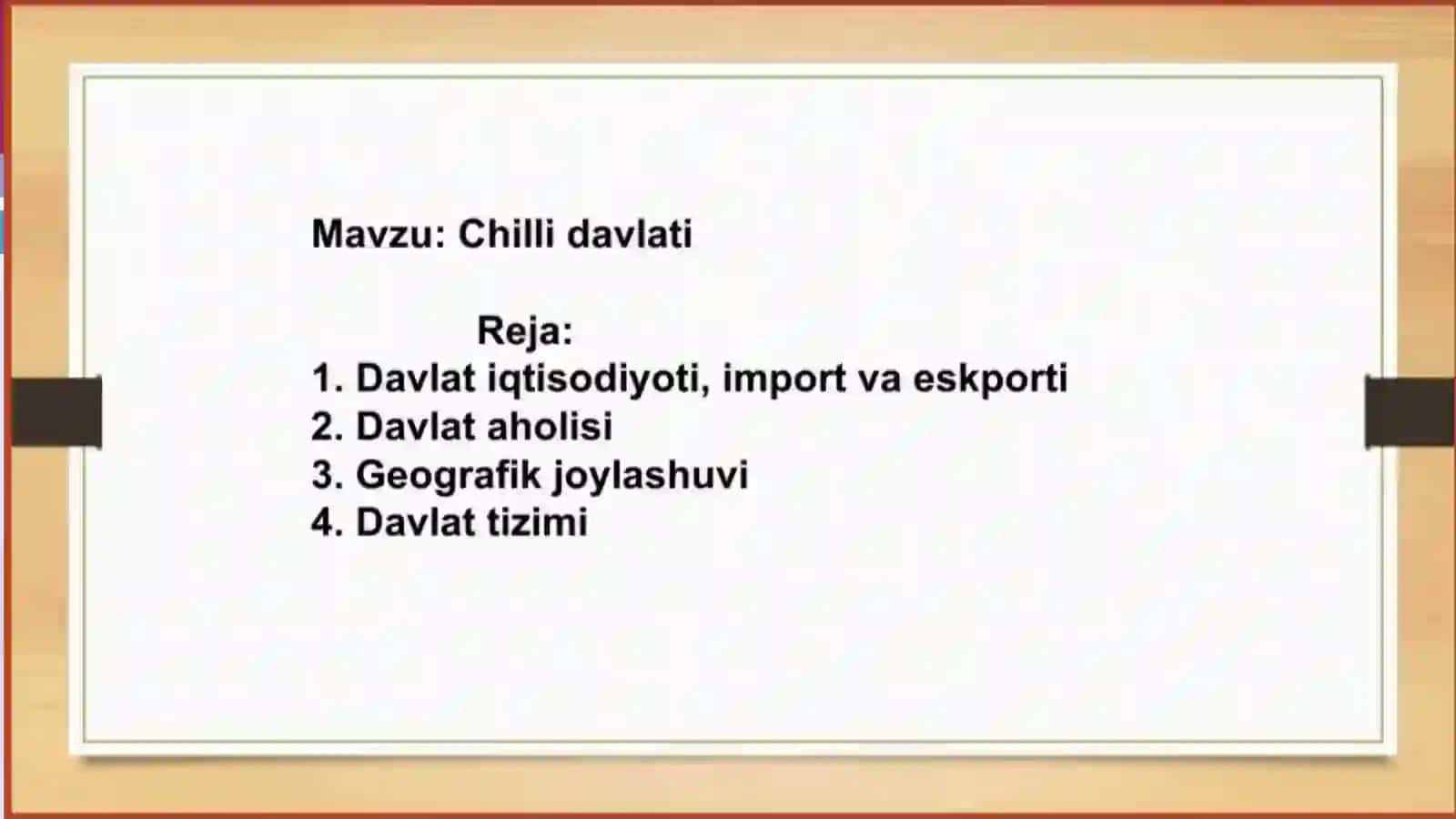 Mavzu: Chilli davlati

Reja:
1. Davlat iqtisodiyoti, import va eskporti
2. Davlat aholisi
3. Geografik joylashuvi
4. Davlat tizimi